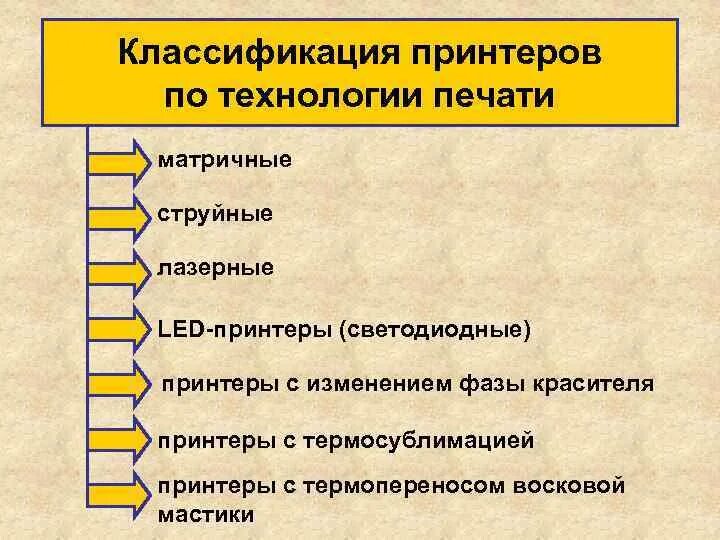 Классификация принтеров по технологии печати

матричные

струйные

лазерные

LED-принтеры (светодиодные)

принтеры с изменением фазы красителя

принтеры с термосублимацией

принтеры с термопереносом восковой мастики